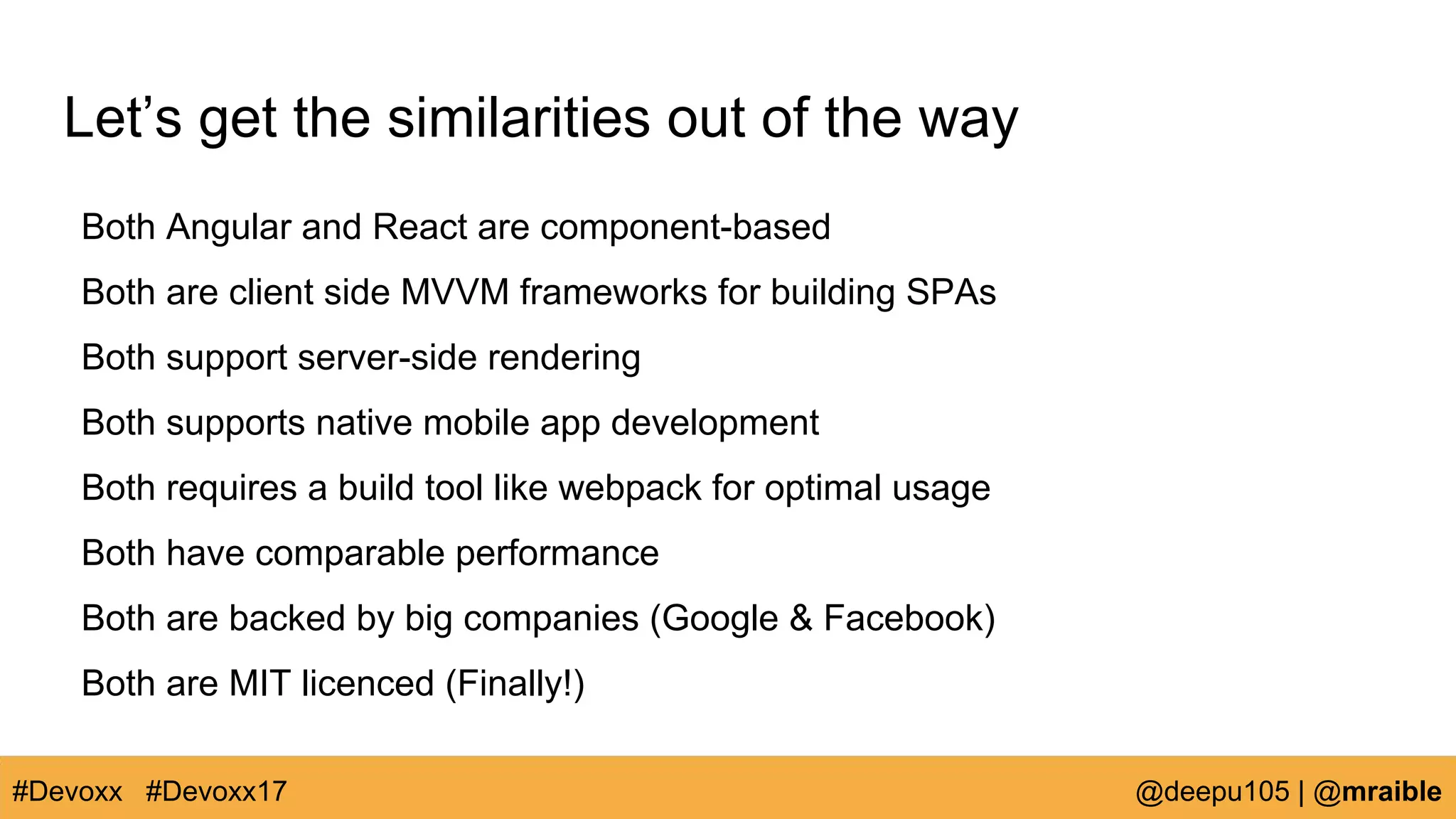 Let’s get the similarities out of the way

Both Angular and React are component-based

Both are client side MVVM frameworks for building SPAs

Both support server-side rendering

Both supports native mobile app development

Both requires a build tool like webpack for optimal usage

Both have comparable performance

Both are backed by big companies (Google & Facebook)

Both are MIT licenced (Finally!)

#Devoxx #Devoxx17

@deepu105 | @mraible